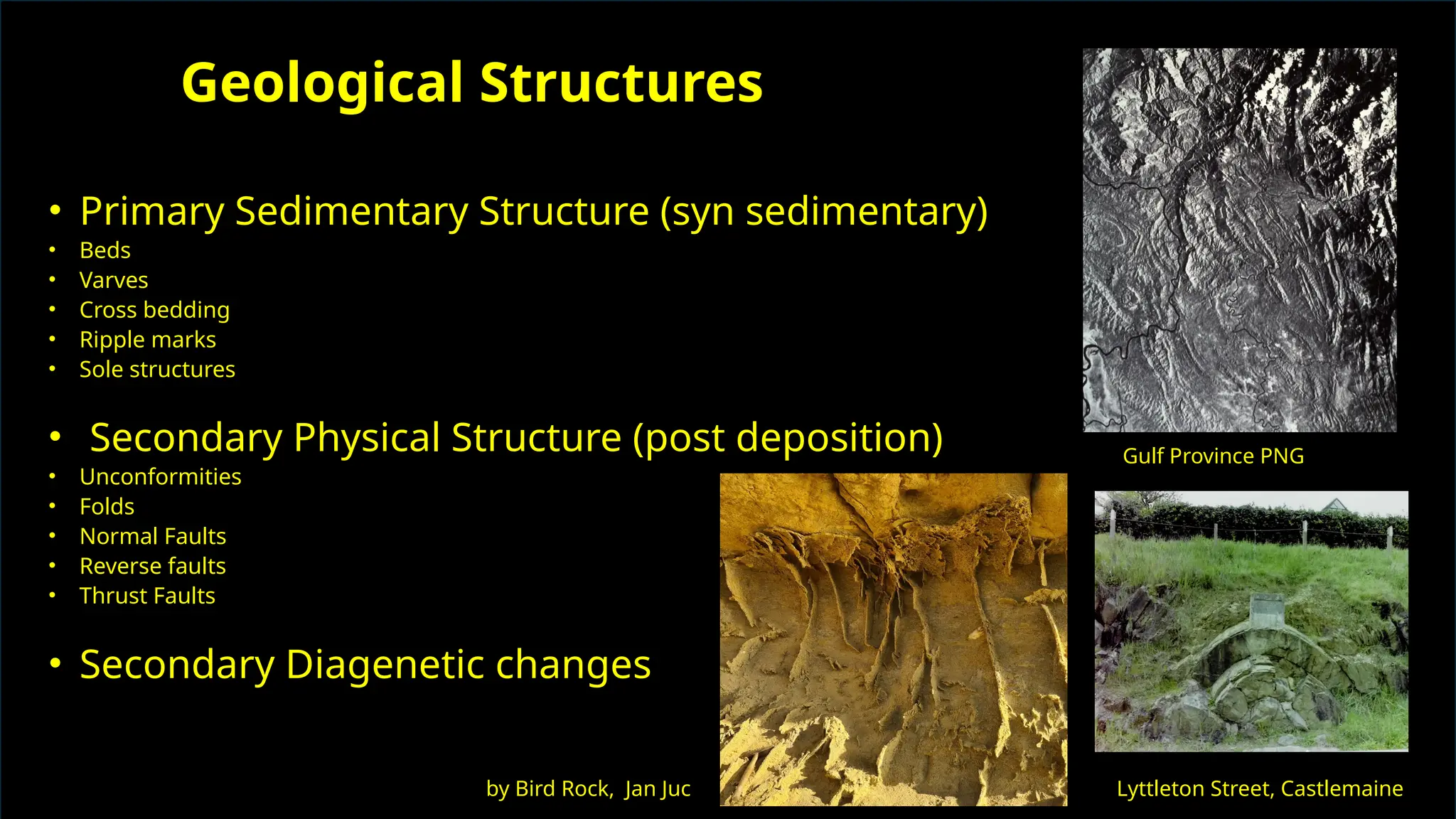 Geological Structures

• Primary Sedimentary Structure (syn sedimentary)
• Beds
• Varves
• Cross bedding
• Ripple marks
• Sole structures

• Secondary Physical Structure (post deposition)
• Unconformities
• Folds
• Normal Faults
• Reverse faults
• Thrust Faults

• Secondary Diagenetic changes

Gulf Province PNG

by Bird Rock, Jan Juc

Lyttleton Street, Castlemaine